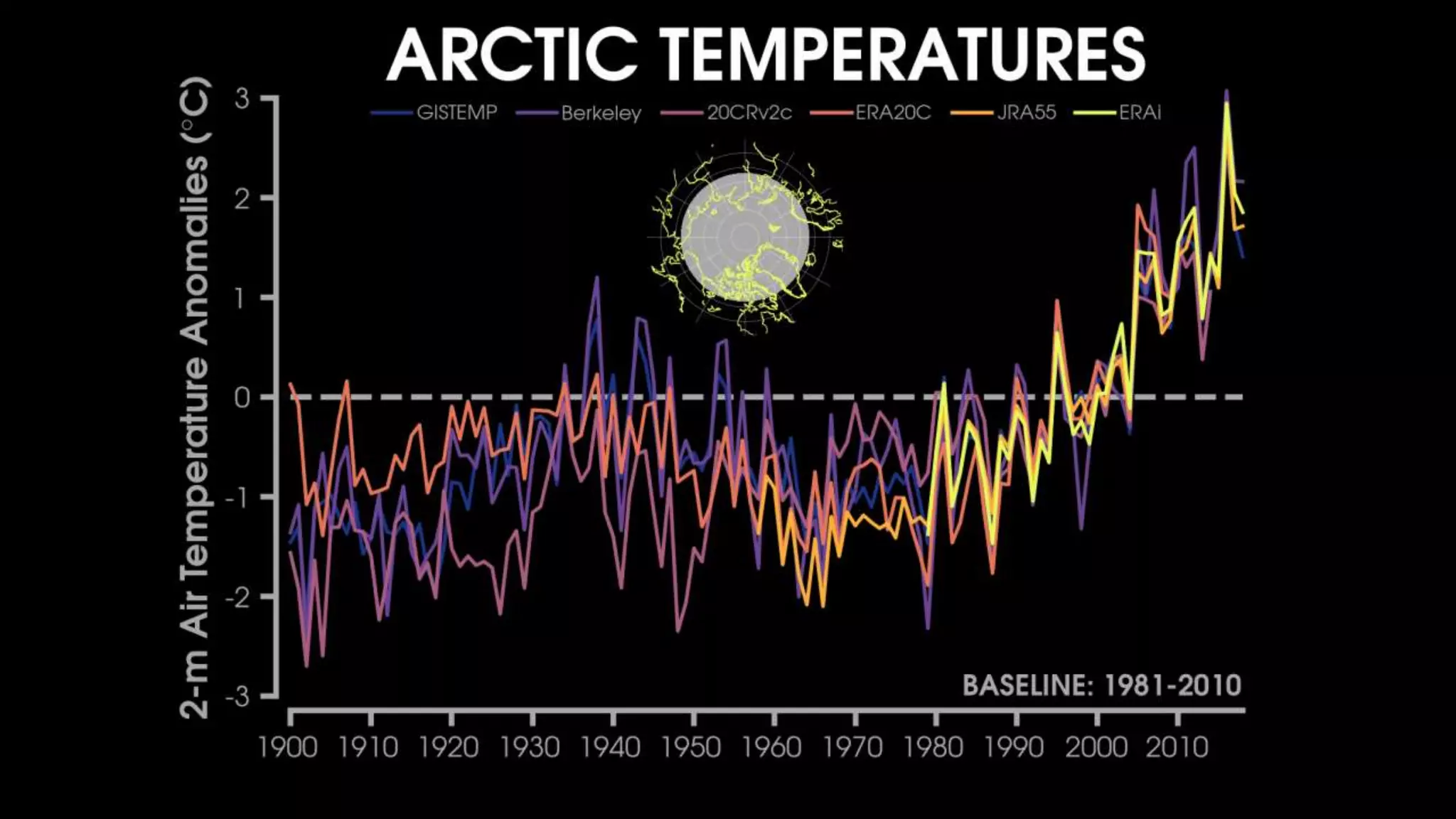 ARCTIC TEMPERATURES

GISTEMP Berkeley 20CRv2c ERA20C JRA55 ERAi

2-m Air Temperature Anomalies (°C)

3
2
1
0
-1
-2
-3

BASELINE: 1981-2010

1900 1910 1920 1930 1940 1950 1960 1970 1980 1990 2000 2010